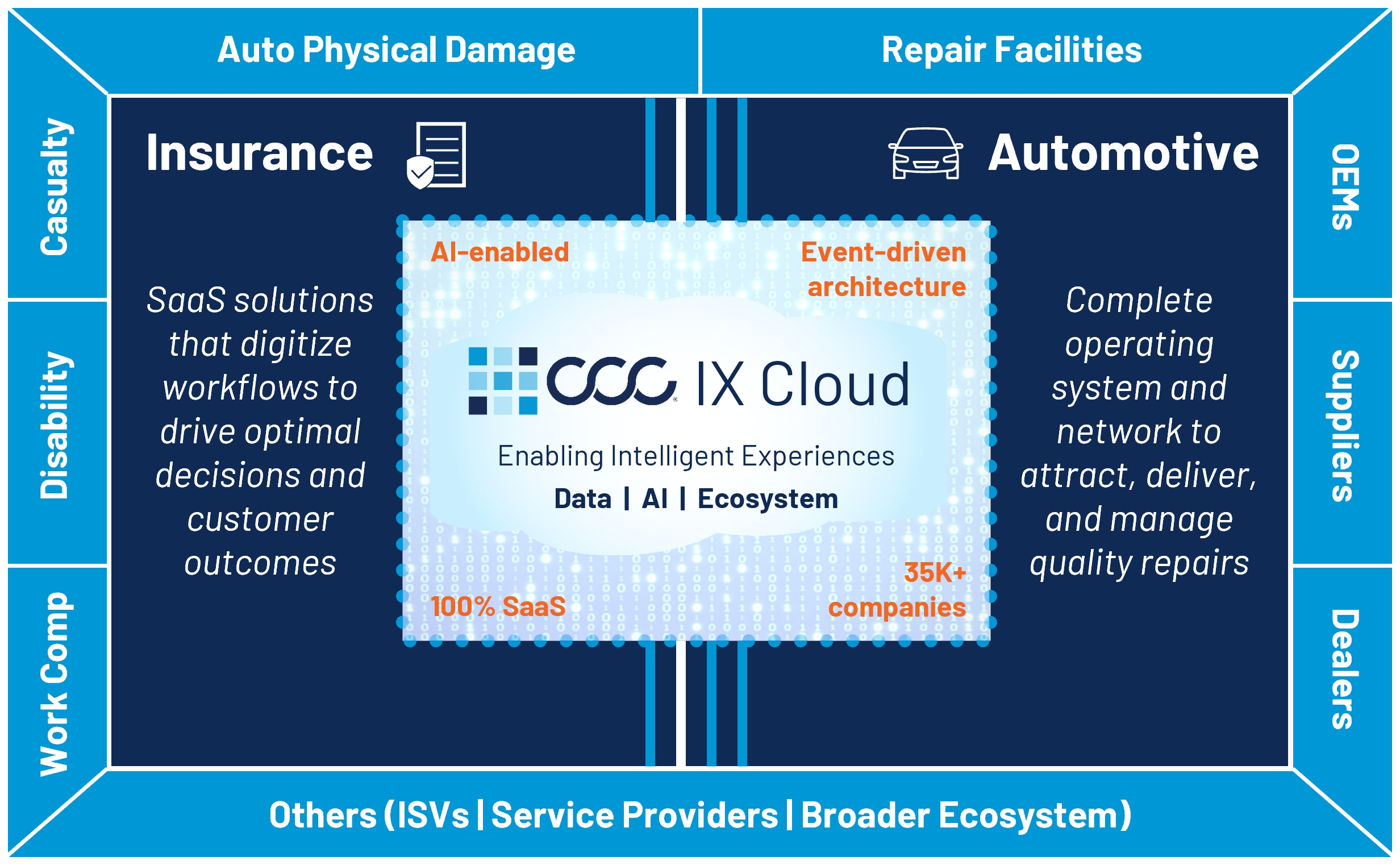 Auto Physical Damage

Repair Facilities

Casualty

Disability

Work Comp

Insurance

SaaS solutions that digitize workflows to drive optimal decisions and customer outcomes

AI-enabled

Event-driven architecture

CCC IX Cloud

Enabling Intelligent Experiences

Data | AI | Ecosystem

100% SaaS

35K+ companies

Automotive

Complete operating system and network to attract, deliver, and manage quality repairs

OEMs

Suppliers

Dealers

Others (ISVs | Service Providers | Broader Ecosystem)